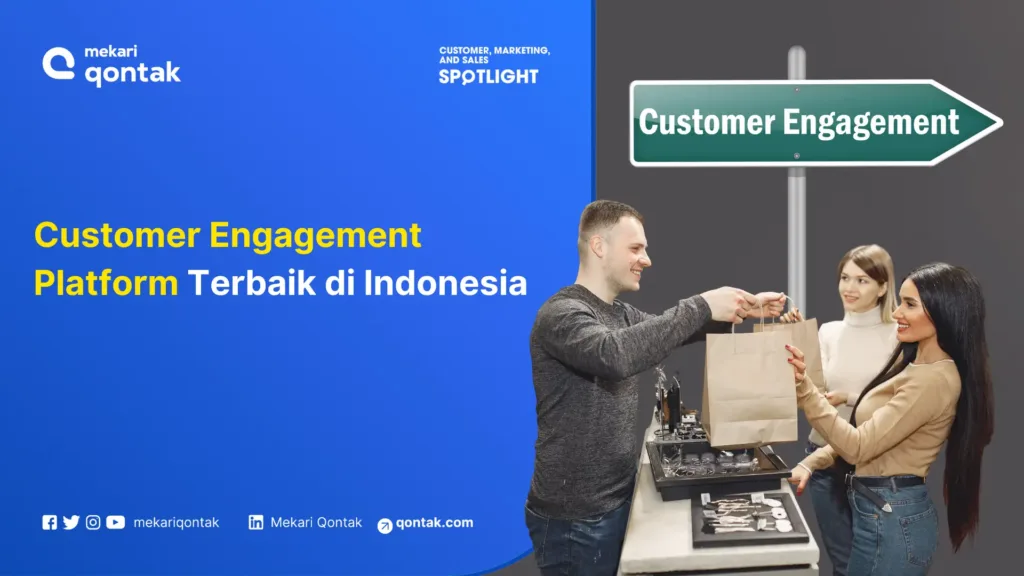 mekari qontak

CUSTOMER, MARKETING, AND SALES SPOTLIGHT

Customer Engagement

Customer Engagement Platform Terbaik di Indonesia

mekariqontak Mekari Qontak qontak.com